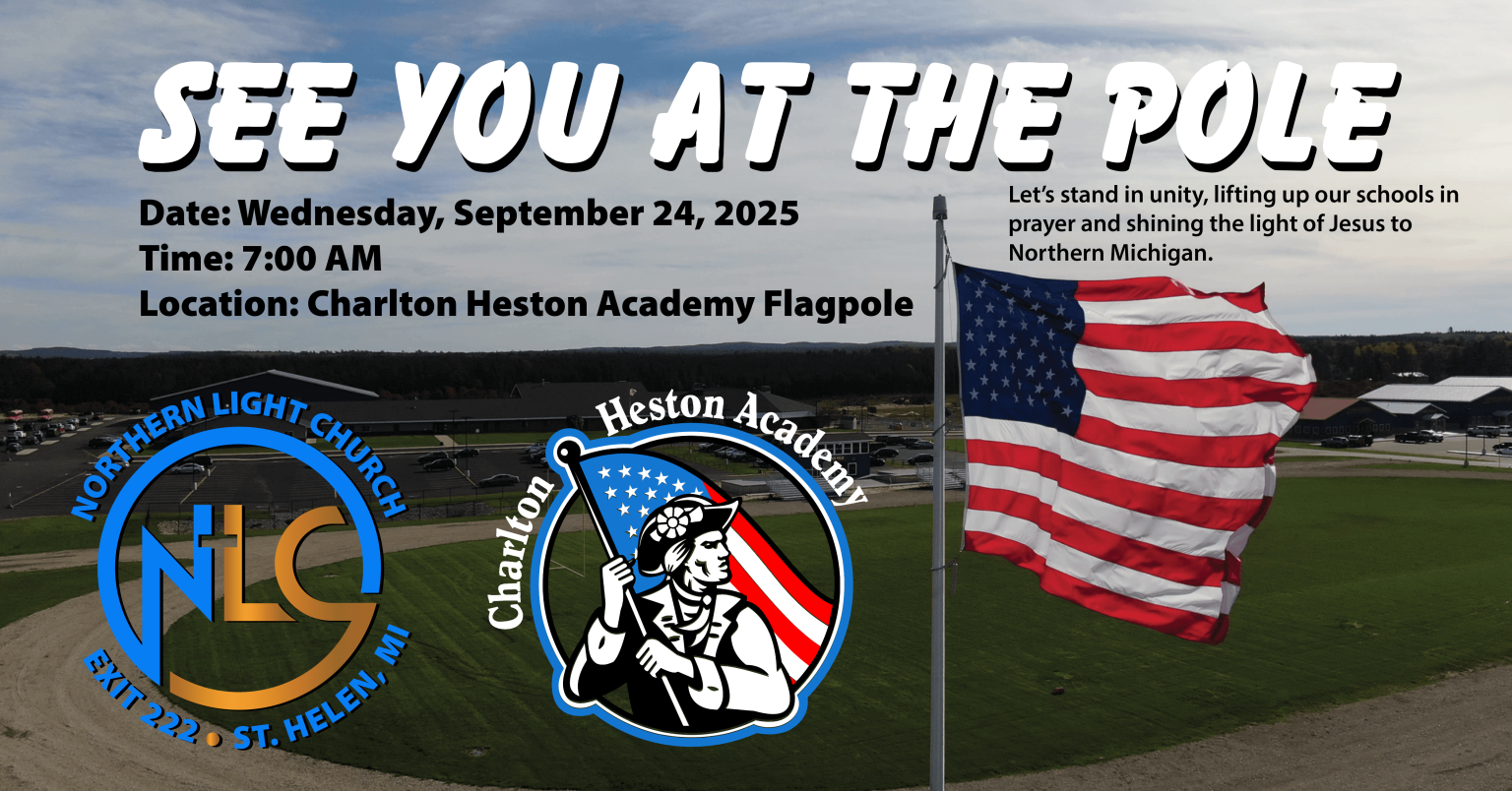 SEE YOU AT THE POLE

Date: Wednesday, September 24, 2025
Time: 7:00 AM
Location: Charlton Heston Academy Flagpole

Let's stand in unity, lifting up our schools in prayer and shining the light of Jesus to Northern Michigan.

NORTHERN LIGHT CHURCH
NLC
EXIT 222 • ST. HELEN, MI

Charlton Heston Academy